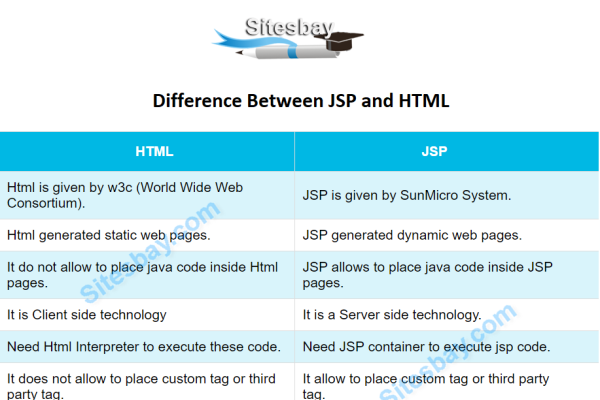 Sitesbay

Difference Between JSP and HTML

| HTML | JSP |
|---|---|
| Html is given by w3c (World Wide Web Consortium). | JSP is given by SunMicro System. |
| Html generated static web pages. | JSP generated dynamic web pages. |
| It do not allow to place java code inside Html pages. | JSP allows to place java code inside JSP pages. |
| It is Client side technology | It is a Server side technology. |
| Need Html Interpreter to execute these code. | Need JSP container to execute jsp code. |
| It does not allow to place custom tag or third party tag. | It allow to place custom tag or third party tag. |

Sitesbay.com

Sitesbay.com